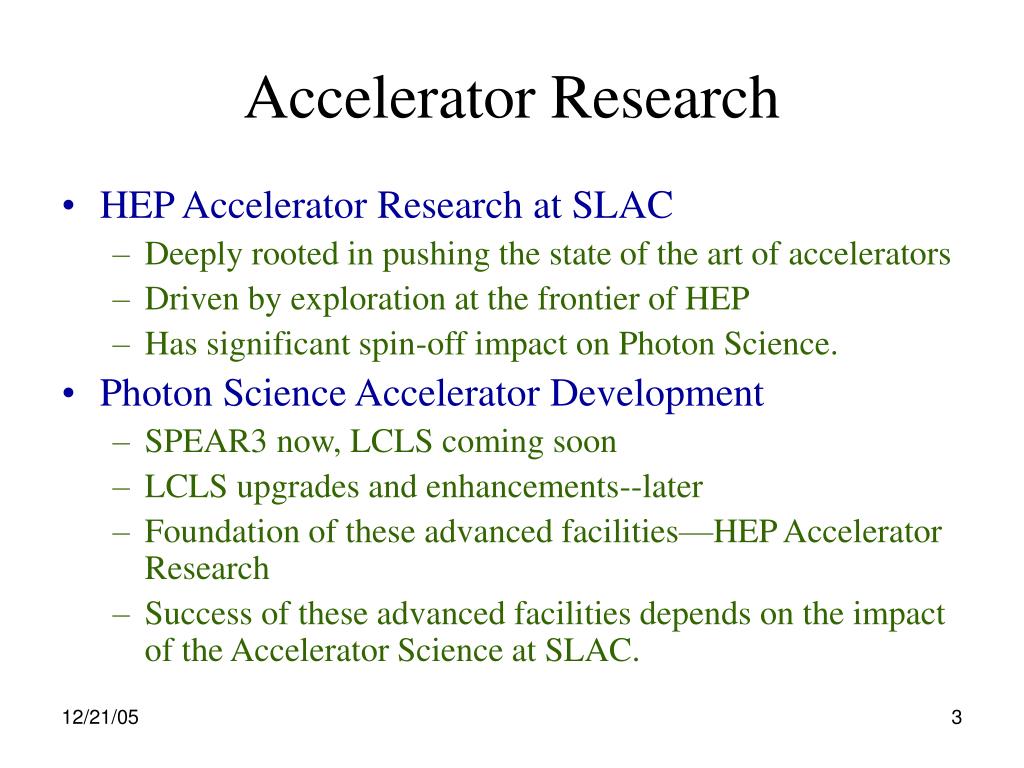 Accelerator Research

• HEP Accelerator Research at SLAC
– Deeply rooted in pushing the state of the art of accelerators
– Driven by exploration at the frontier of HEP
– Has significant spin-off impact on Photon Science.
• Photon Science Accelerator Development
– SPEAR3 now, LCLS coming soon
– LCLS upgrades and enhancements--later
– Foundation of these advanced facilities—HEP Accelerator Research
– Success of these advanced facilities depends on the impact of the Accelerator Science at SLAC.

12/21/05

3